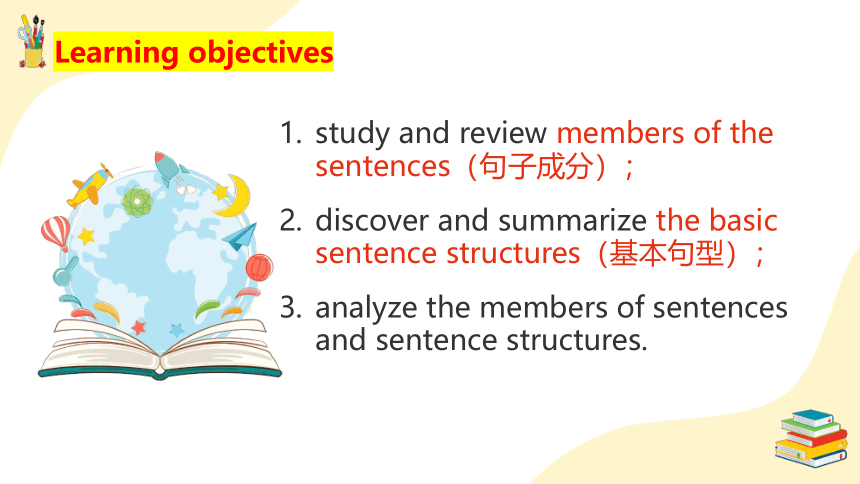 Learning objectives

1. study and review members of the sentences（句子成分）;

2. discover and summarize the basic sentence structures（基本句型）;

3. analyze the members of sentences and sentence structures.